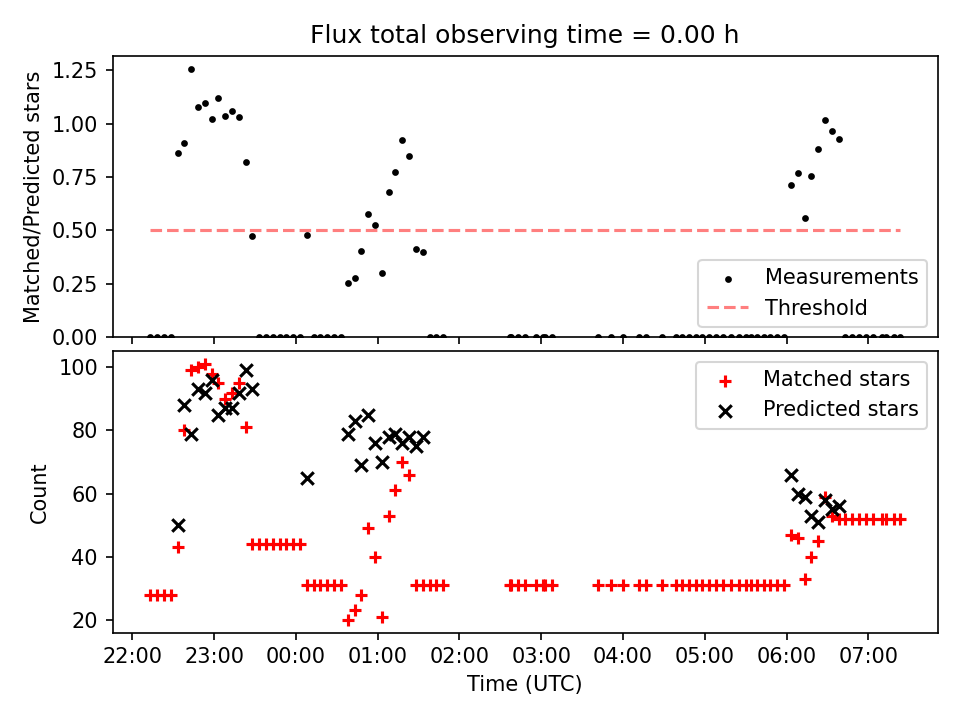 Flux total observing time = 0.00 h

Matched/Predicted stars

1.25
1.00
0.75
0.50
0.25
0.00

Measurements
Threshold

Count

100
80
60
40
20

Matched stars
Predicted stars

22:00 23:00 00:00 01:00 02:00 03:00 04:00 05:00 06:00 07:00

Time (UTC)